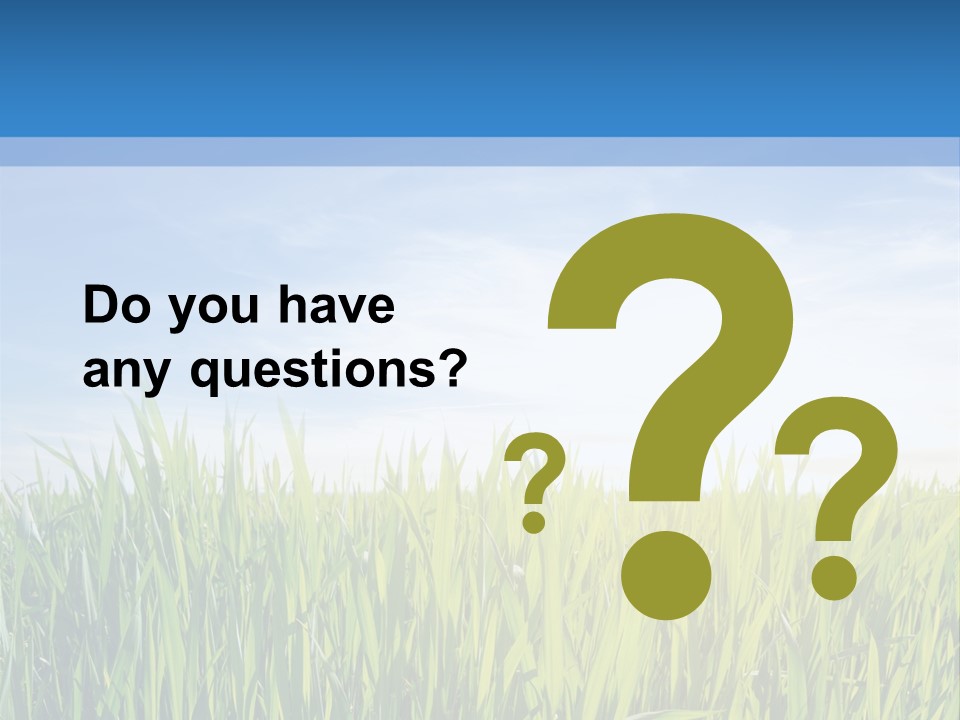 Do you have any questions?

?
?
?